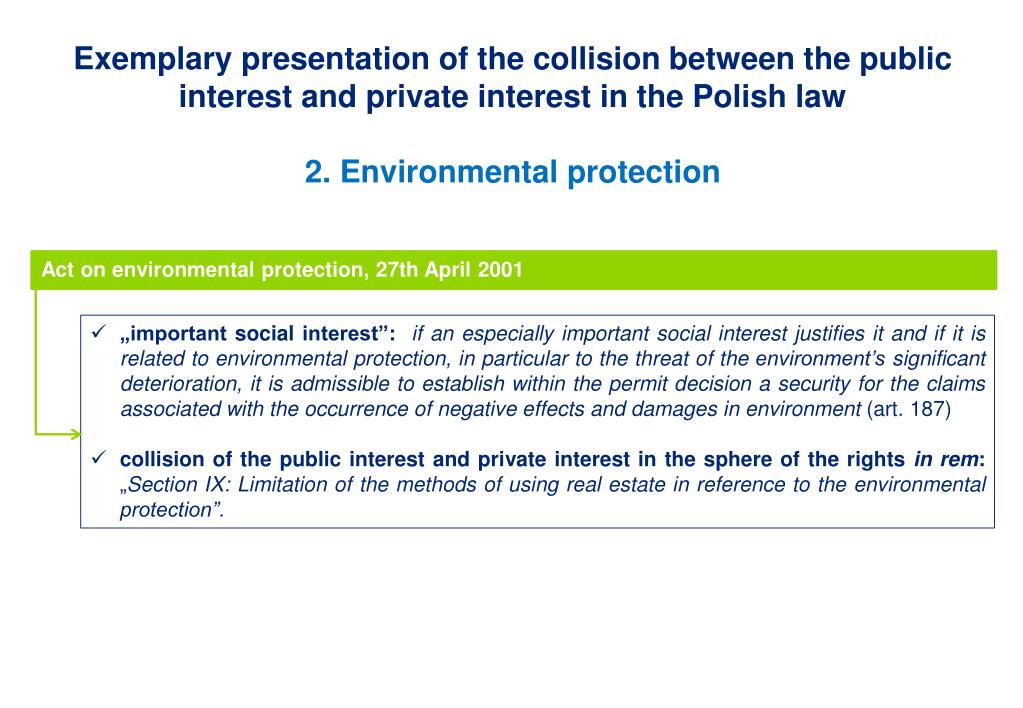 Exemplary presentation of the collision between the public interest and private interest in the Polish law

2. Environmental protection

Act on environmental protection, 27th April 2001

✓ „important social interest”: if an especially important social interest justifies it and if it is related to environmental protection, in particular to the threat of the environment’s significant deterioration, it is admissible to establish within the permit decision a security for the claims associated with the occurrence of negative effects and damages in environment (art. 187)

✓ collision of the public interest and private interest in the sphere of the rights in rem: „Section IX: Limitation of the methods of using real estate in reference to the environmental protection”.